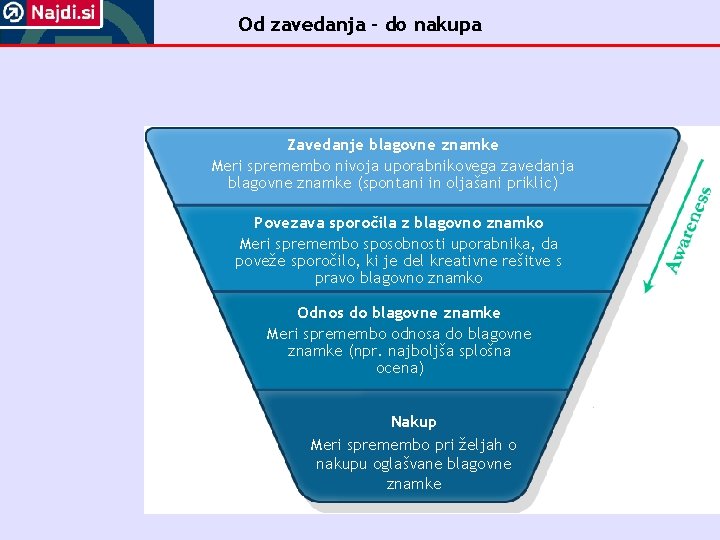 Najdi.si

Od zavedanja - do nakupa

Zavedanje blagovne znamke
Meri spremembo nivoja uporabnikovega zavedanja blagovne znamke (spontani in oljašani priklic)

Povezava sporočila z blagovno znamko
Meri spremembo sposobnosti uporabnika, da poveže sporočilo, ki je del kreativne rešitve s pravo blagovno znamko

Odnos do blagovne znamke
Meri spremembo odnosa do blagovne znamke (npr. najboljša splošna ocena)

Nakup
Meri spremembo pri željah o nakupu oglašvane blagovne znamke

Awareness